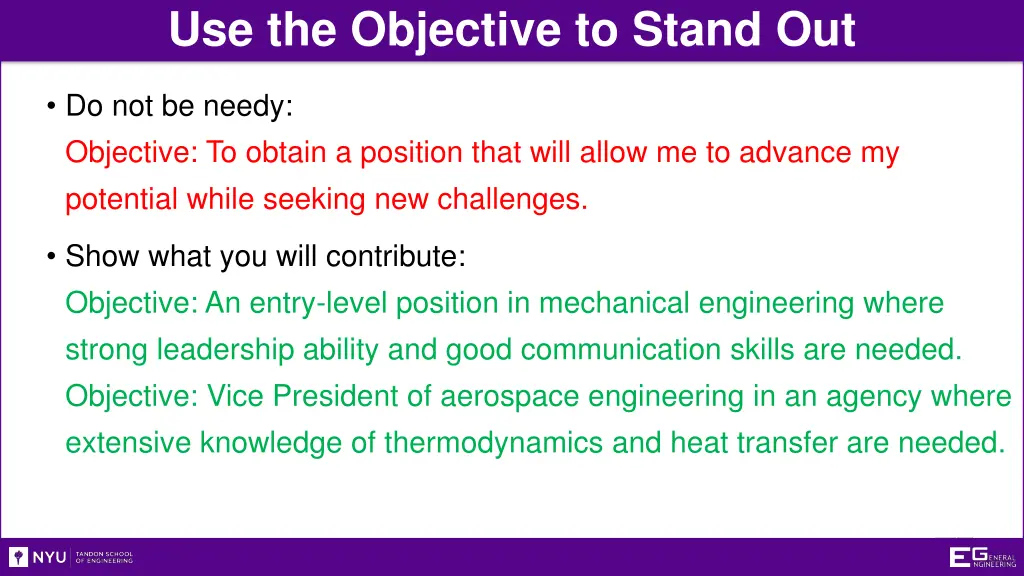 Use the Objective to Stand Out

• Do not be needy:
Objective: To obtain a position that will allow me to advance my potential while seeking new challenges.

• Show what you will contribute:
Objective: An entry-level position in mechanical engineering where strong leadership ability and good communication skills are needed.
Objective: Vice President of aerospace engineering in an agency where extensive knowledge of thermodynamics and heat transfer are needed.

NYU TANDON SCHOOL OF ENGINEERING

EG GENERAL ENGINEERING